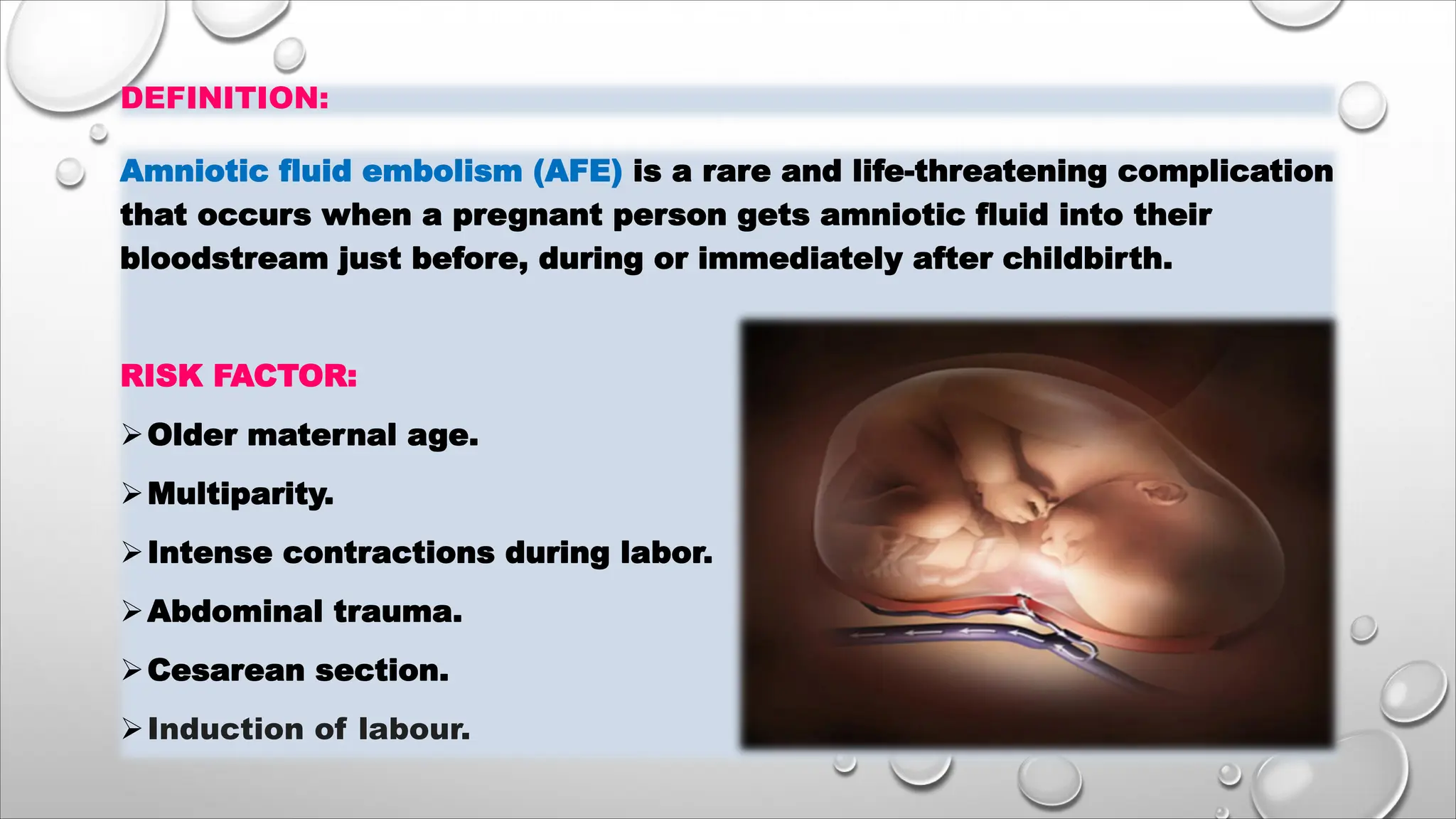 DEFINITION:

Amniotic fluid embolism (AFE) is a rare and life-threatening complication that occurs when a pregnant person gets amniotic fluid into their bloodstream just before, during or immediately after childbirth.

RISK FACTOR:

➢ Older maternal age.

➢ Multiparity.

➢ Intense contractions during labor.

➢ Abdominal trauma.

➢ Cesarean section.

➢ Induction of labour.